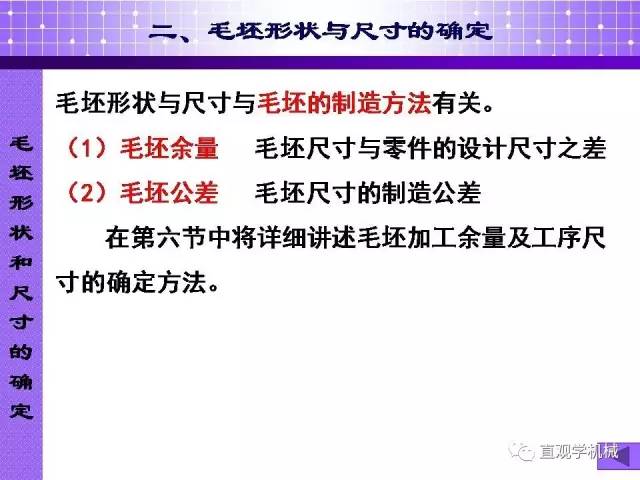 二、毛坯形状与尺寸的确定

毛坯形状和尺寸的确定

毛坯形状与尺寸与毛坯的制造方法有关。

（1）毛坯余量　毛坯尺寸与零件的设计尺寸之差

（2）毛坯公差　毛坯尺寸的制造公差

在第六节中将详细讲述毛坯加工余量及工序尺寸的确定方法。

直观学机械